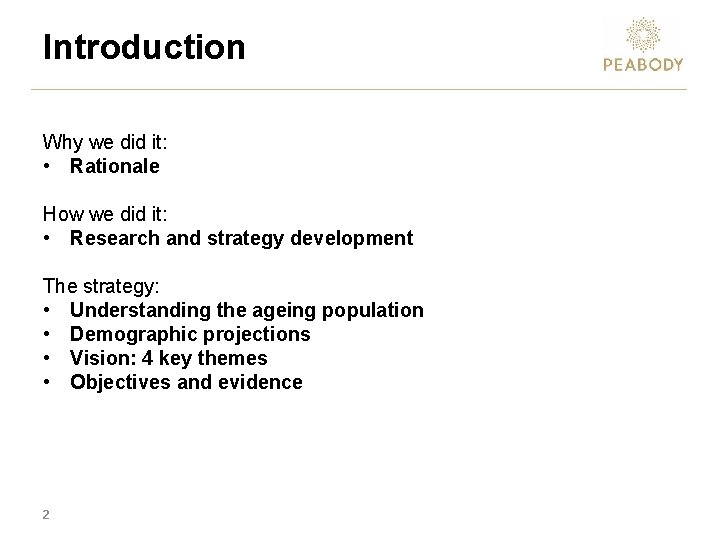 Introduction

PEABODY

Why we did it:
• Rationale

How we did it:
• Research and strategy development

The strategy:
• Understanding the ageing population
• Demographic projections
• Vision: 4 key themes
• Objectives and evidence

2